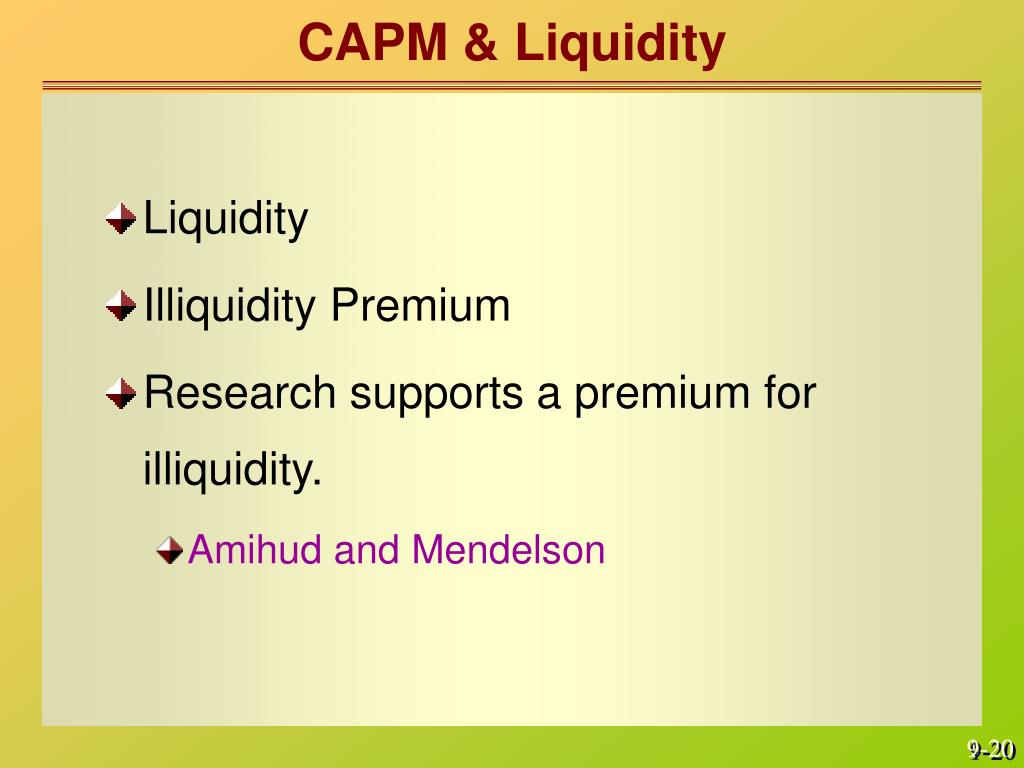 CAPM & Liquidity

Liquidity

Illiquidity Premium

Research supports a premium for illiquidity.

Amihud and Mendelson

9-20